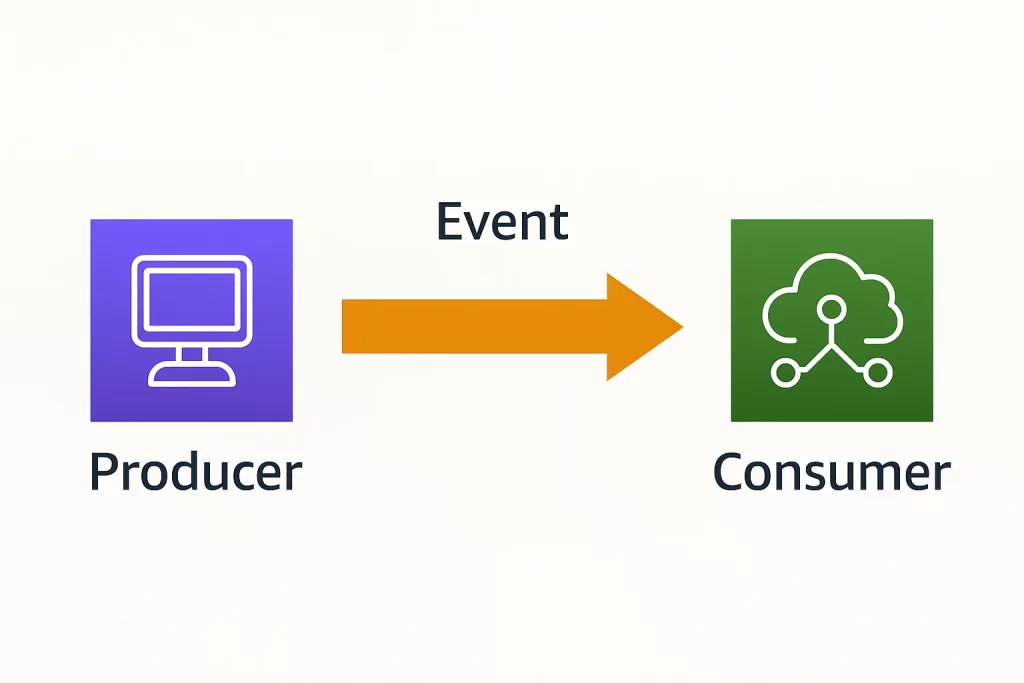 Event

Producer

Consumer